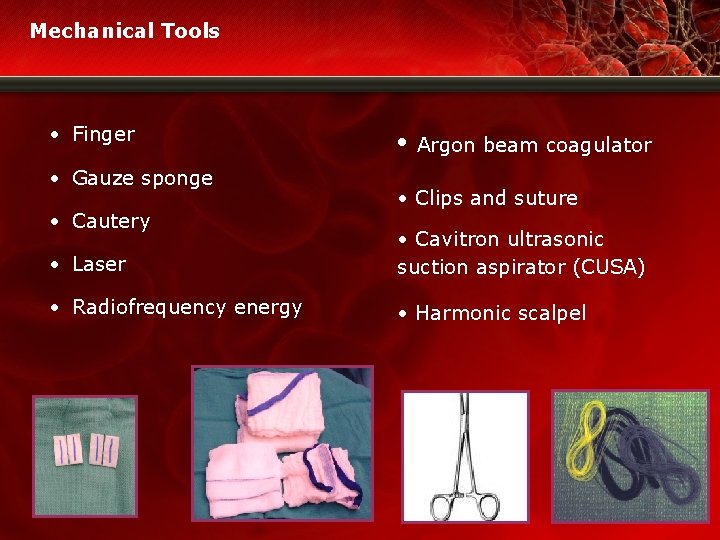 Mechanical Tools

• Finger
• Gauze sponge
• Cautery
• Laser
• Radiofrequency energy

• Argon beam coagulator
• Clips and suture
• Cavitron ultrasonic suction aspirator (CUSA)
• Harmonic scalpel